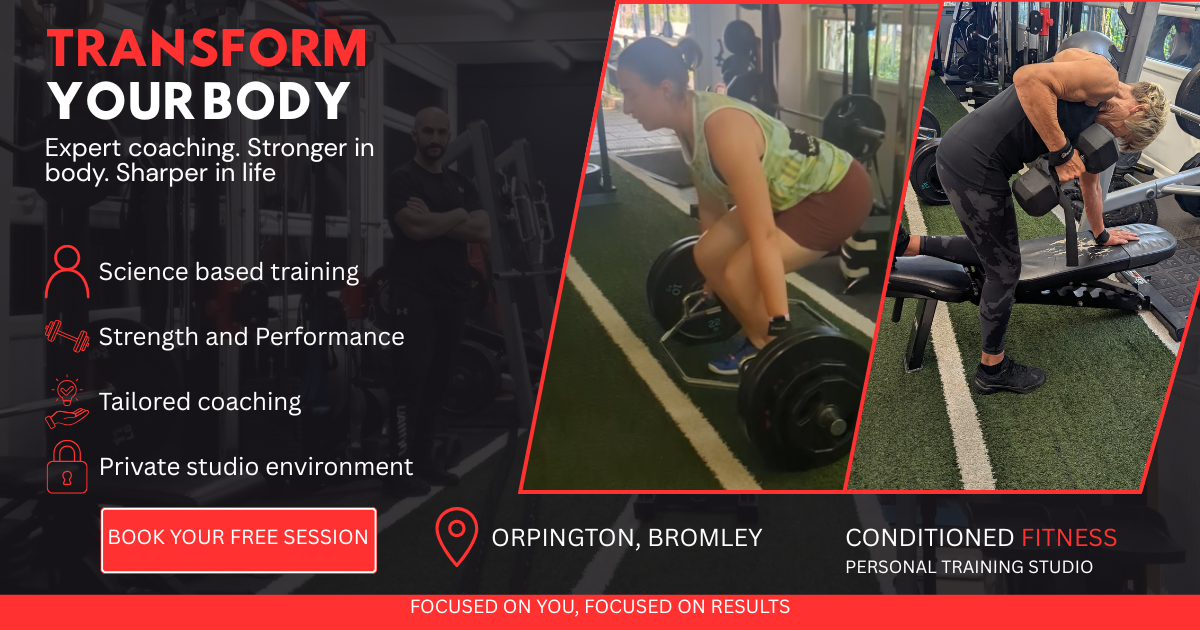 TRANSFORM
YOUR BODY

Expert coaching. Stronger in body. Sharper in life

Science based training

Strength and Performance

Tailored coaching

Private studio environment

BOOK YOUR FREE SESSION

ORPINGTON, BROMLEY

CONDITIONED FITNESS
PERSONAL TRAINING STUDIO

FOCUSED ON YOU, FOCUSED ON RESULTS